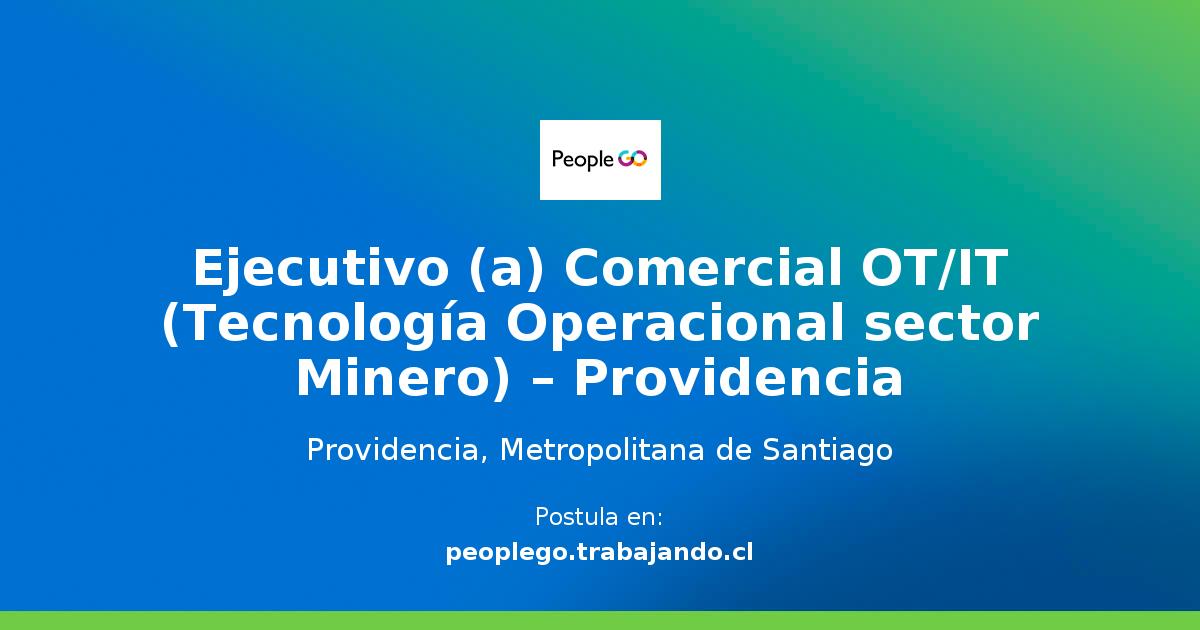 People GO

Ejecutivo (a) Comercial OT/IT (Tecnología Operacional sector Minero) – Providencia

Providencia, Metropolitana de Santiago

Postula en:
peoplego.trabajando.cl